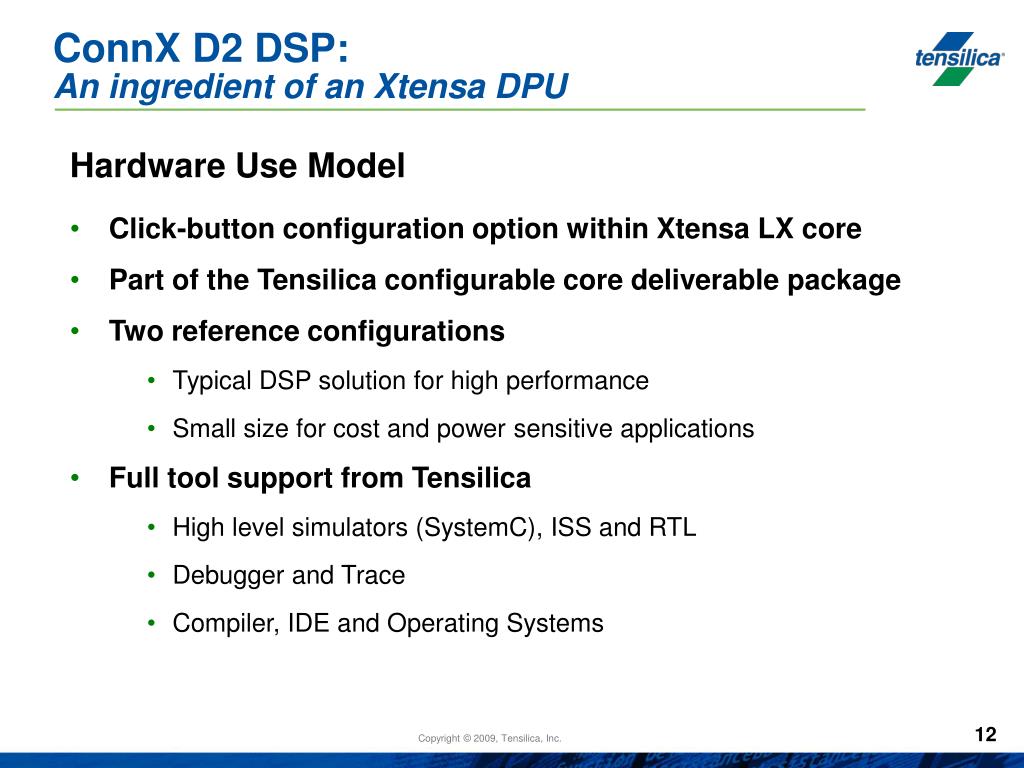 ConnX D2 DSP:
An ingredient of an Xtensa DPU

tensilica®

Hardware Use Model

• Click-button configuration option within Xtensa LX core
• Part of the Tensilica configurable core deliverable package
• Two reference configurations
  • Typical DSP solution for high performance
  • Small size for cost and power sensitive applications
• Full tool support from Tensilica
  • High level simulators (SystemC), ISS and RTL
  • Debugger and Trace
  • Compiler, IDE and Operating Systems

Copyright © 2009, Tensilica, Inc.

12